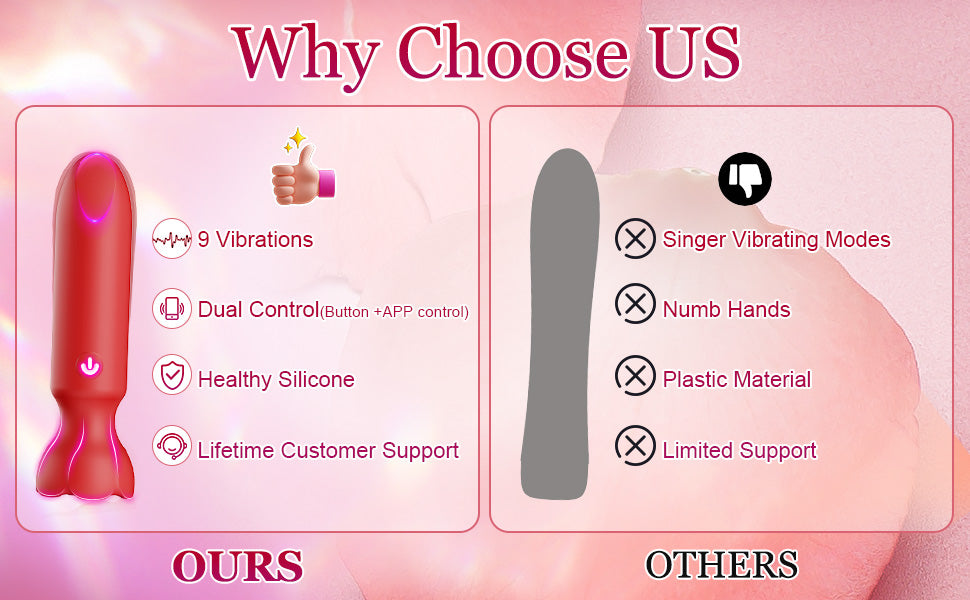 Why Choose US

9 Vibrations

Dual Control(Button +APP control)

Healthy Silicone

Lifetime Customer Support

OURS

Singer Vibrating Modes

Numb Hands

Plastic Material

Limited Support

OTHERS